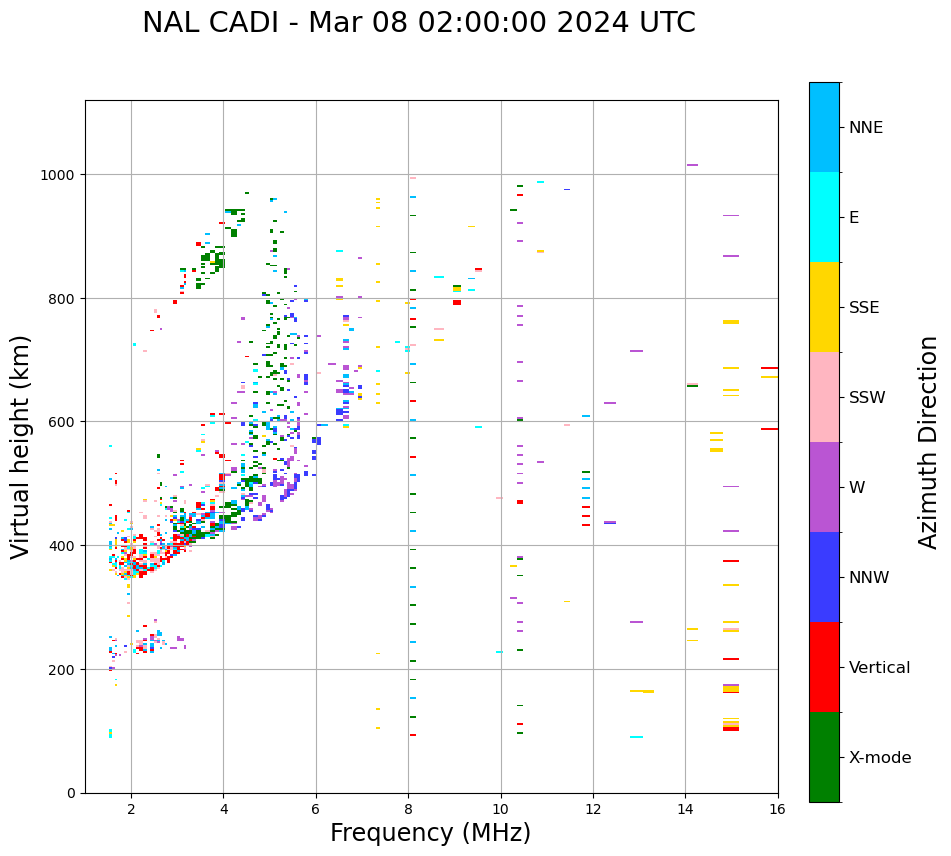 NAL CADI - Mar 08 02:00:00 2024 UTC

Virtual height (km)

1000
800
600
400
200
0

2
4
6
8
10
12
14
16

Frequency (MHz)

NNE
E
SSE
SSW
W
NNW
Vertical
X-mode

Azimuth Direction